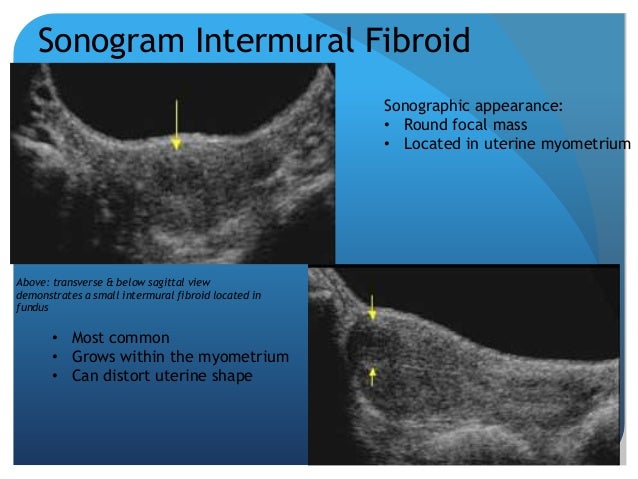 Sonogram Intermural Fibroid

Sonographic appearance:
• Round focal mass
• Located in uterine myometrium

Above: transverse & below sagittal view demonstrates a small intermural fibroid located in fundus

• Most common
• Grows within the myometrium
• Can distort uterine shape